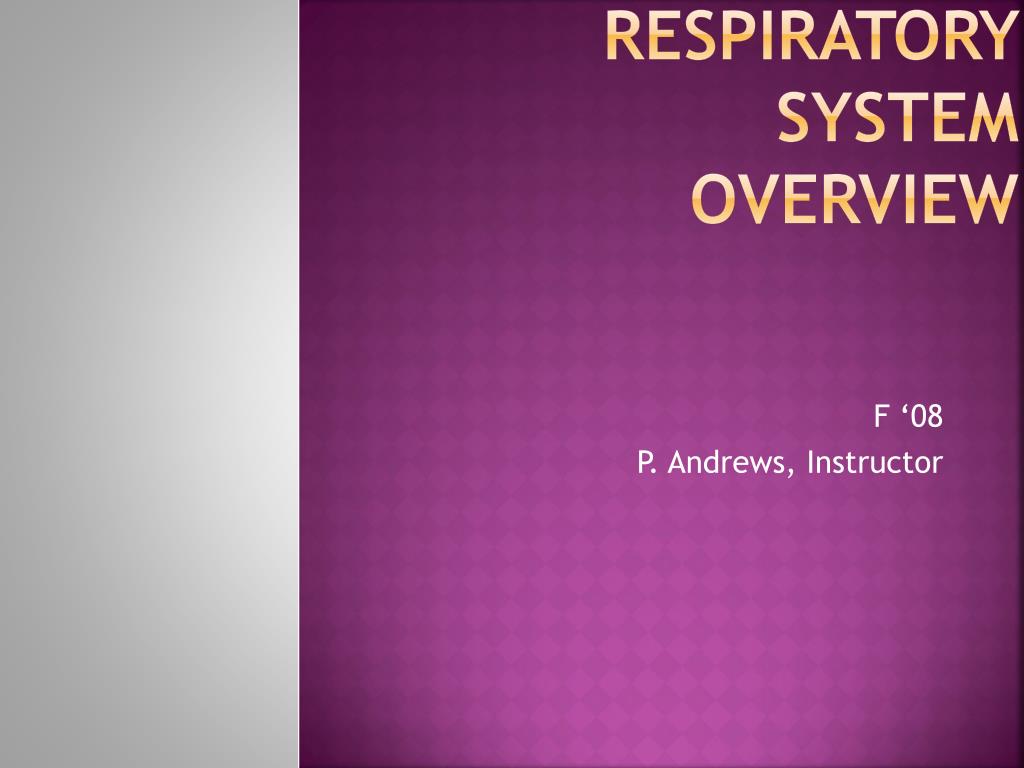 RESPIRATORY SYSTEM OVERVIEW

F ‘08
P. Andrews, Instructor